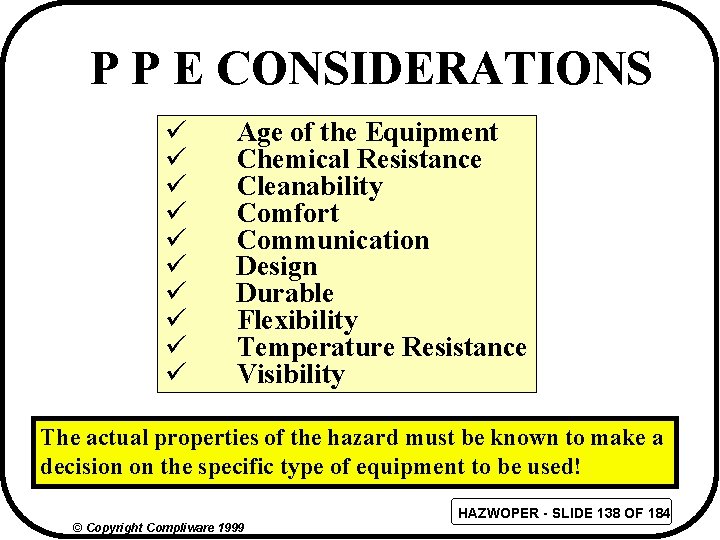 P P E CONSIDERATIONS

✓ Age of the Equipment
✓ Chemical Resistance
✓ Cleanability
✓ Comfort
✓ Communication
✓ Design
✓ Durable
✓ Flexibility
✓ Temperature Resistance
✓ Visibility

The actual properties of the hazard must be known to make a decision on the specific type of equipment to be used!

HAZWOPER - SLIDE 138 OF 184

© Copyright Compliware 1999